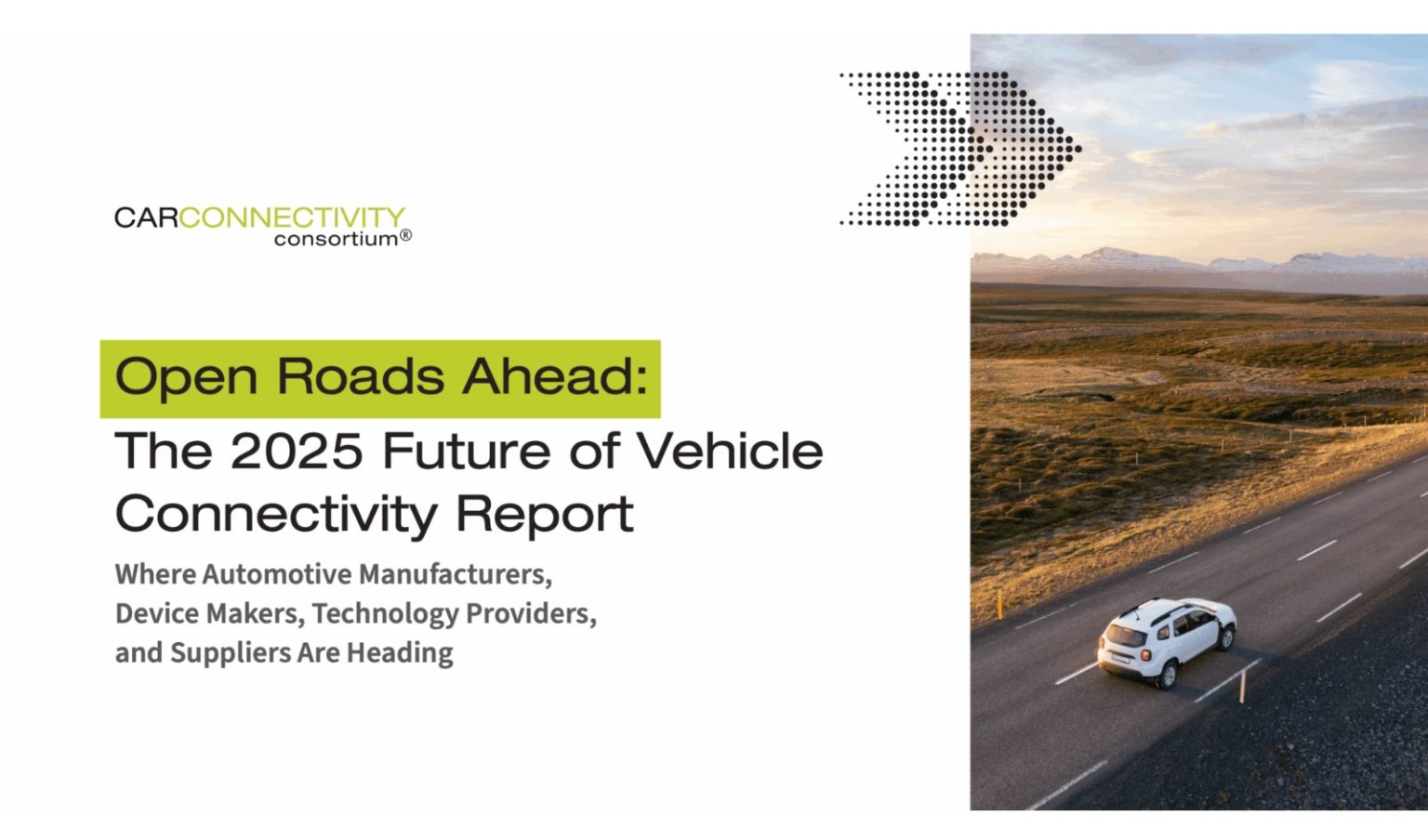 CARCONNECTIVITY
consortium®

Open Roads Ahead:
The 2025 Future of Vehicle Connectivity Report

Where Automotive Manufacturers, Device Makers, Technology Providers, and Suppliers Are Heading